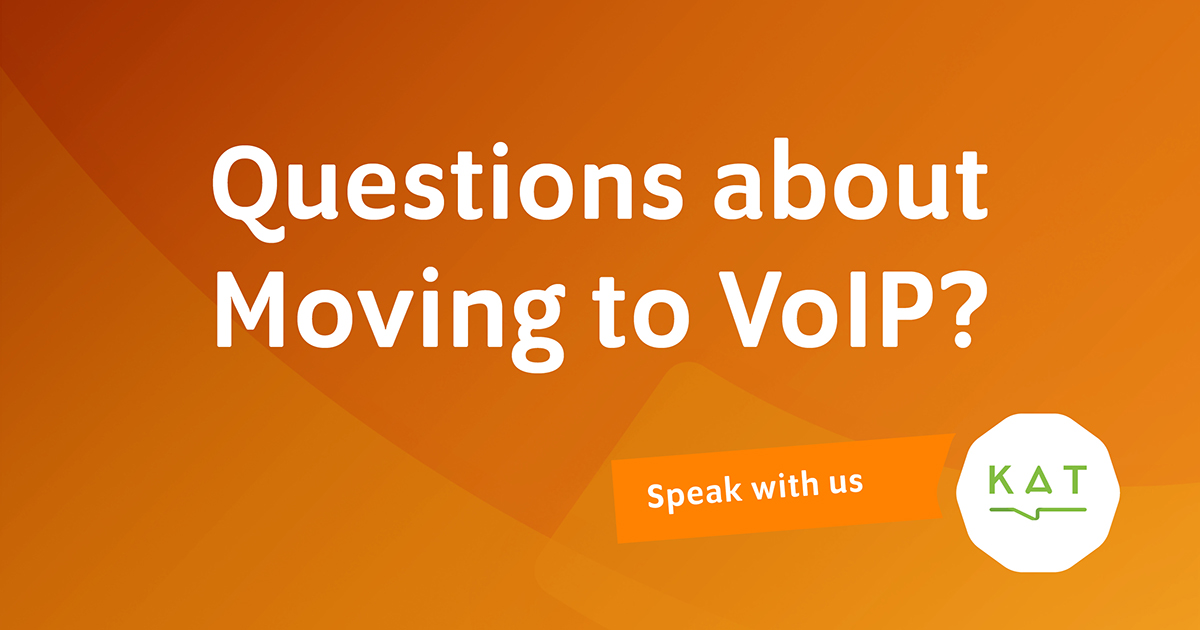 Questions about Moving to VoIP?

Speak with us

KAT